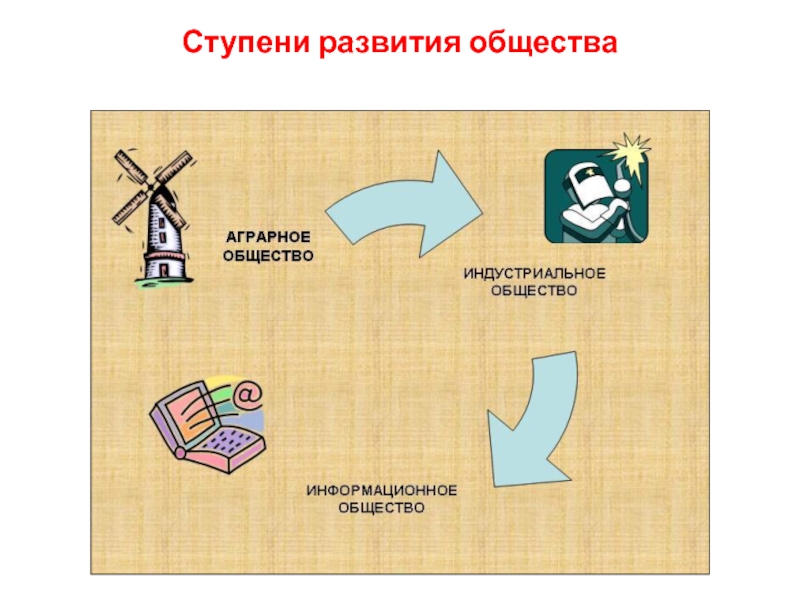 Ступени развития общества

АГРАРНОЕ ОБЩЕСТВО

ИНДУСТРИАЛЬНОЕ ОБЩЕСТВО

@

ИНФОРМАЦИОННОЕ ОБЩЕСТВО